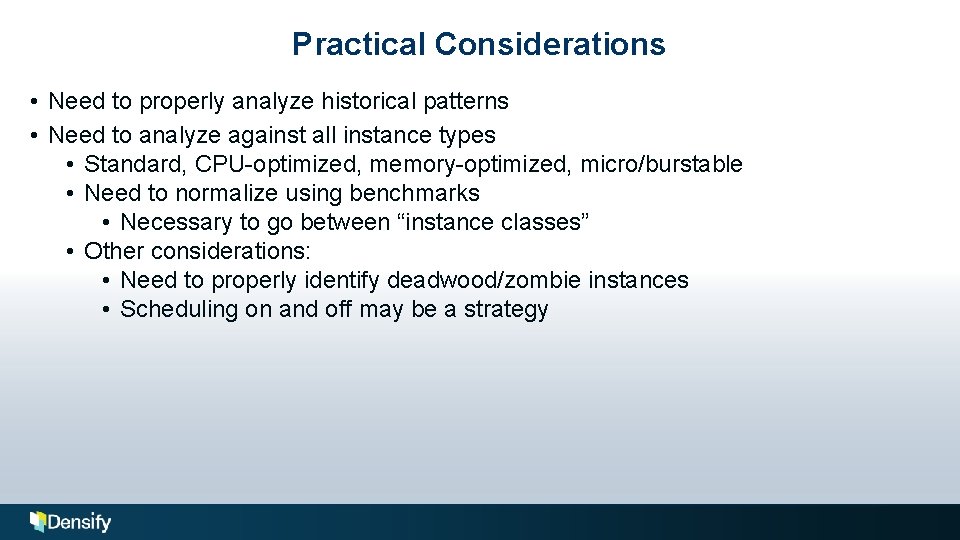 Practical Considerations

• Need to properly analyze historical patterns
• Need to analyze against all instance types
  • Standard, CPU-optimized, memory-optimized, micro/burstable
  • Need to normalize using benchmarks
    • Necessary to go between “instance classes”
  • Other considerations:
    • Need to properly identify deadwood/zombie instances
    • Scheduling on and off may be a strategy

Densify